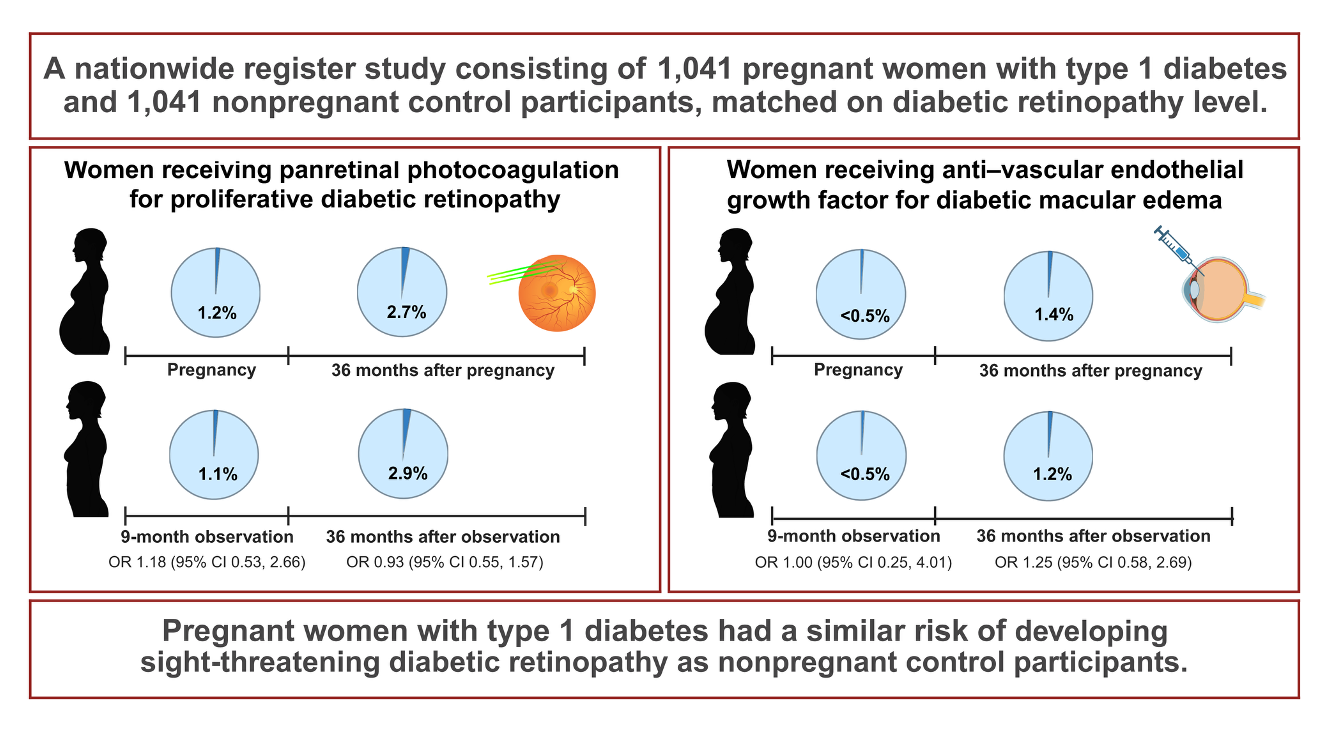 A nationwide register study consisting of 1,041 pregnant women with type 1 diabetes and 1,041 nonpregnant control participants, matched on diabetic retinopathy level.

Women receiving panretinal photocoagulation for proliferative diabetic retinopathy

1.2%

2.7%

Pregnancy

36 months after pregnancy

1.1%

2.9%

9-month observation

36 months after observation

OR 1.18 (95% CI 0.53, 2.66)

OR 0.93 (95% CI 0.55, 1.57)

Women receiving anti–vascular endothelial growth factor for diabetic macular edema

<0.5%

1.4%

Pregnancy

36 months after pregnancy

<0.5%

1.2%

9-month observation

36 months after observation

OR 1.00 (95% CI 0.25, 4.01)

OR 1.25 (95% CI 0.58, 2.69)

Pregnant women with type 1 diabetes had a similar risk of developing sight-threatening diabetic retinopathy as nonpregnant control participants.